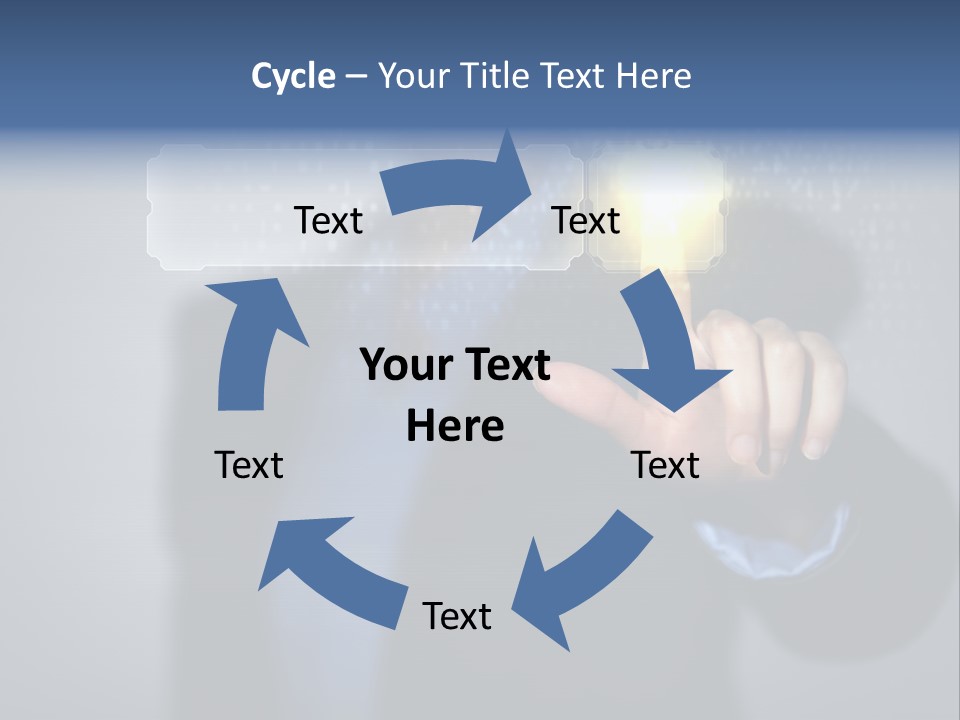 Cycle – Your Title Text Here

Text

Text

Your Text Here

Text

Text

Text